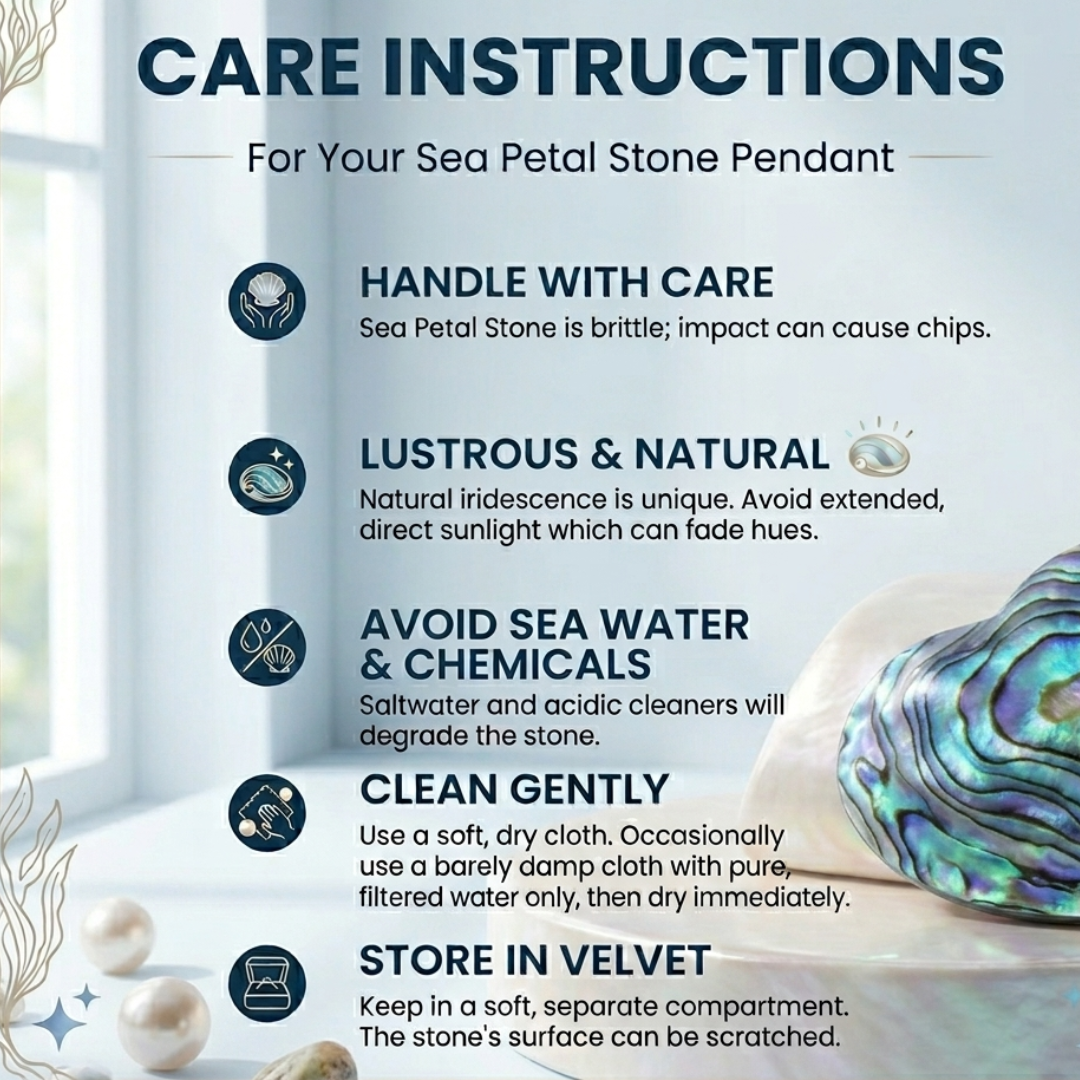 CARE INSTRUCTIONS

For Your Sea Petal Stone Pendant

HANDLE WITH CARE
Sea Petal Stone is brittle; impact can cause chips.

LUSTROUS & NATURAL
Natural iridescence is unique. Avoid extended, direct sunlight which can fade hues.

AVOID SEA WATER & CHEMICALS
Saltwater and acidic cleaners will degrade the stone.

CLEAN GENTLY
Use a soft, dry cloth. Occasionally use a barely damp cloth with pure, filtered water only, then dry immediately.

STORE IN VELVET
Keep in a soft, separate compartment. The stone's surface can be scratched.